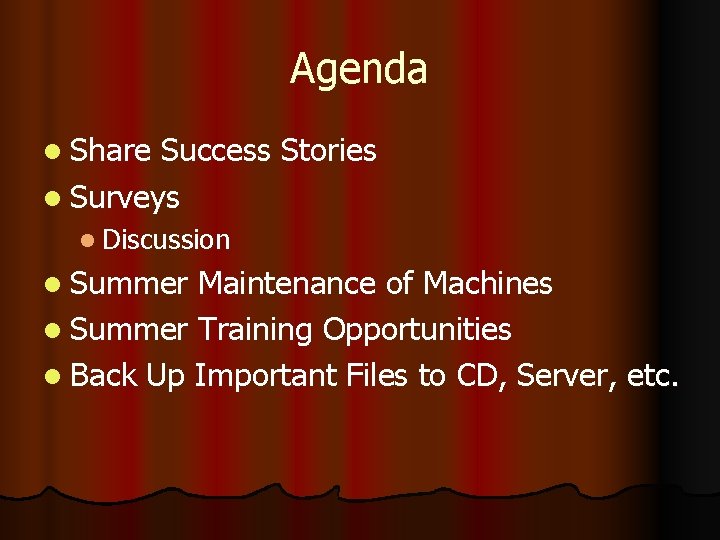 Agenda

- Share Success Stories
- Surveys
  - Discussion
- Summer Maintenance of Machines
- Summer Training Opportunities
- Back Up Important Files to CD, Server, etc.